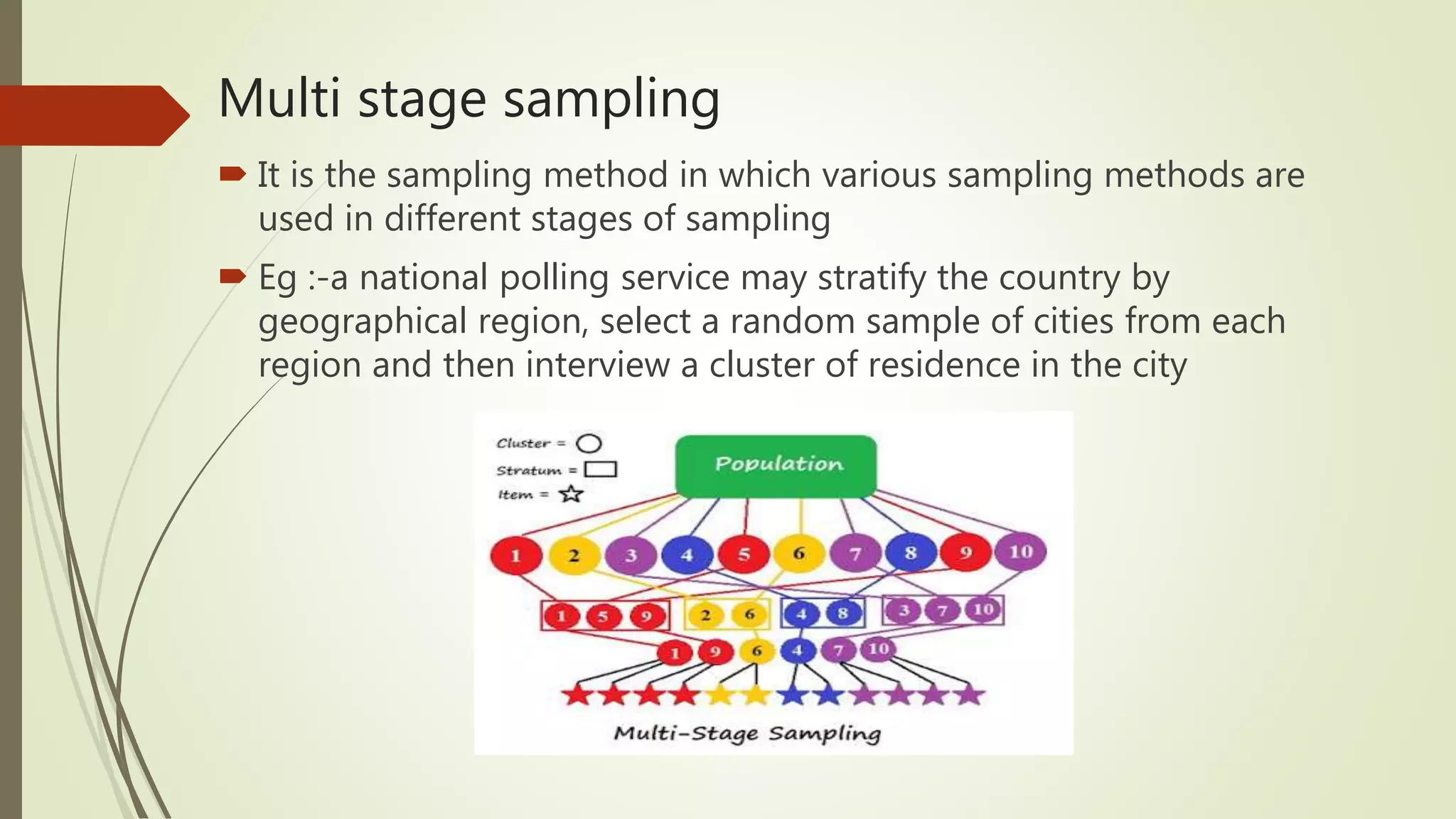 Multi stage sampling

It is the sampling method in which various sampling methods are used in different stages of sampling

Eg :-a national polling service may stratify the country by geographical region, select a random sample of cities from each region and then interview a cluster of residence in the city

Cluster =
Stratum =
Item =

Population

1 2 3 4 5 6 7 8 9 10

1 5 9 2 6 4 8 3 7 10

1 9 6 4 7 10

Multi-Stage Sampling